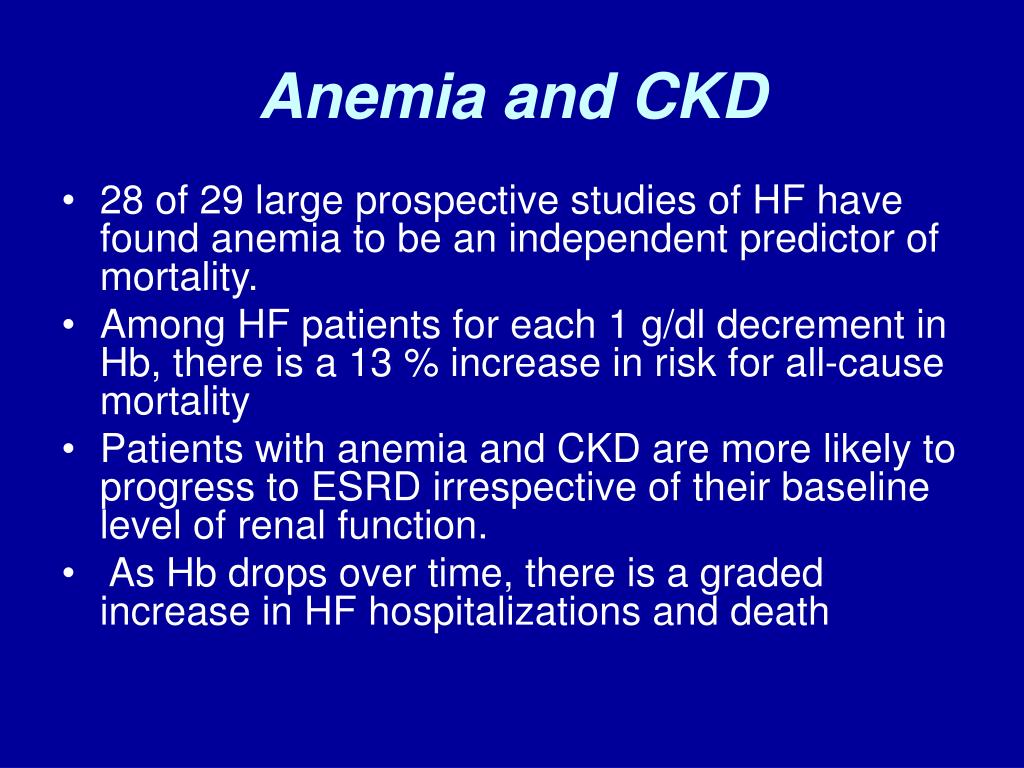 Anemia and CKD

• 28 of 29 large prospective studies of HF have found anemia to be an independent predictor of mortality.
• Among HF patients for each 1 g/dl decrement in Hb, there is a 13 % increase in risk for all-cause mortality
• Patients with anemia and CKD are more likely to progress to ESRD irrespective of their baseline level of renal function.
• As Hb drops over time, there is a graded increase in HF hospitalizations and death